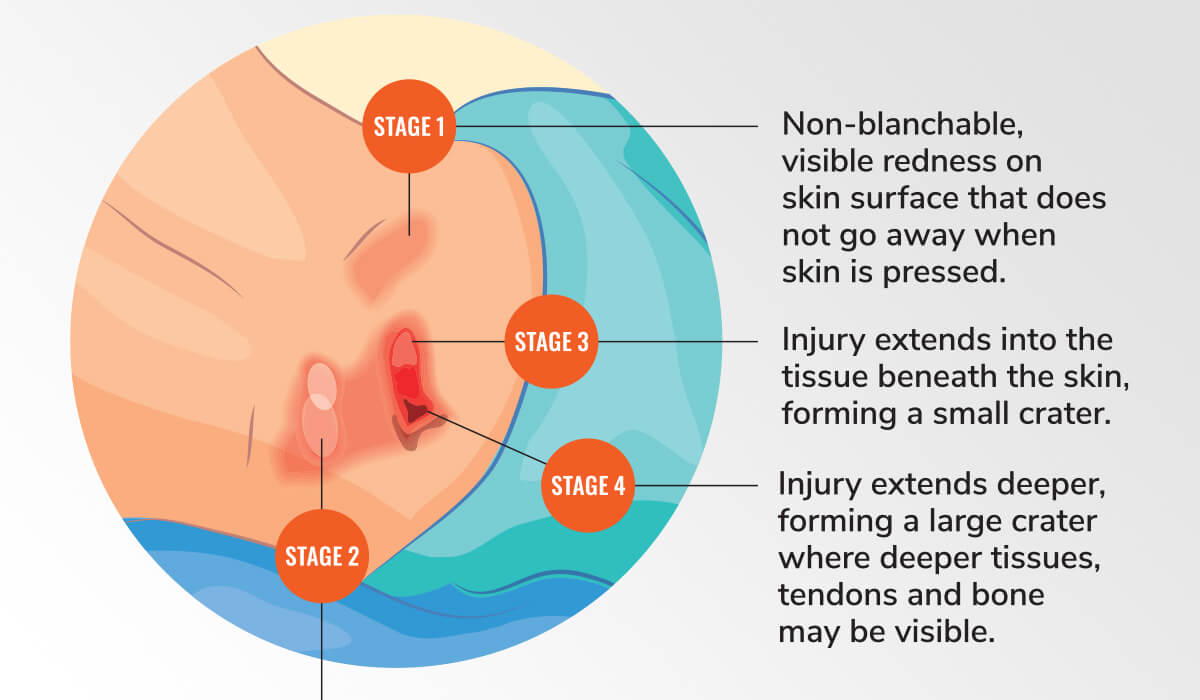 STAGE 1

Non-blanchable, visible redness on skin surface that does not go away when skin is pressed.

STAGE 3

Injury extends into the tissue beneath the skin, forming a small crater.

STAGE 4

Injury extends deeper, forming a large crater where deeper tissues, tendons and bone may be visible.

STAGE 2